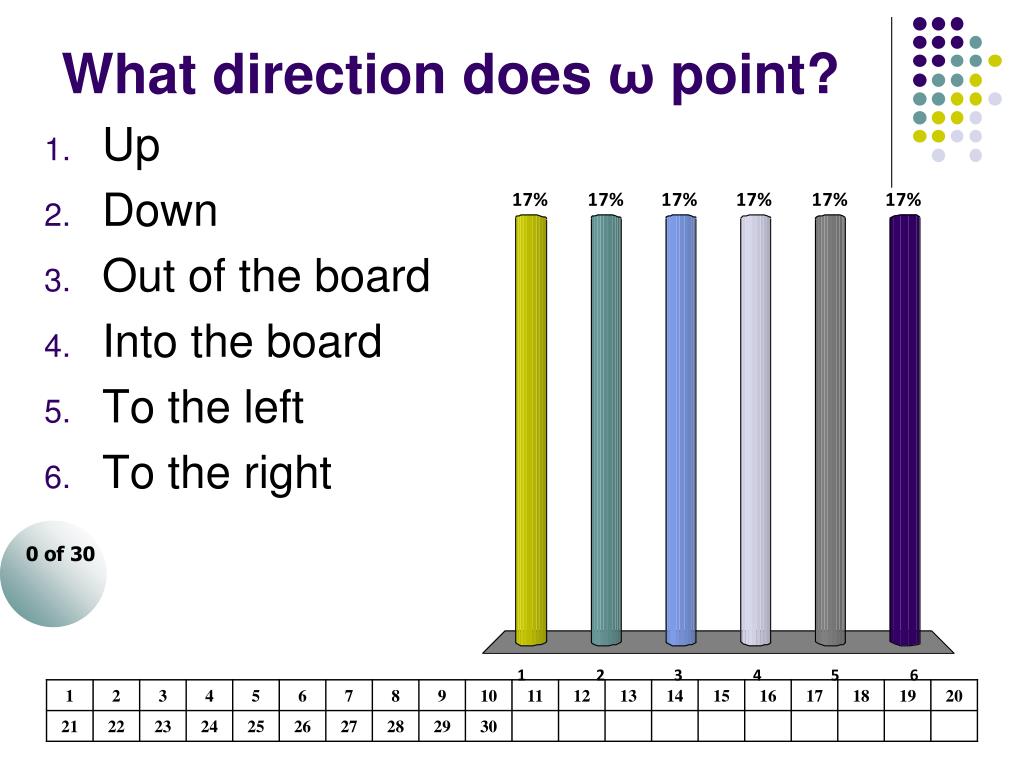 What direction does ω point?

1. Up
2. Down
3. Out of the board
4. Into the board
5. To the left
6. To the right

0 of 30

17% 17% 17% 17% 17% 17%

1 2 3 4 5 6

| 1 | 2 | 3 | 4 | 5 | 6 | 7 | 8 | 9 | 10 | 11 | 12 | 13 | 14 | 15 | 16 | 17 | 18 | 19 | 20 |
|---|---|---|---|---|---|---|---|---|---|---|---|---|---|---|---|---|---|---|---|
| 21 | 22 | 23 | 24 | 25 | 26 | 27 | 28 | 29 | 30 | | | | | | | | | | |